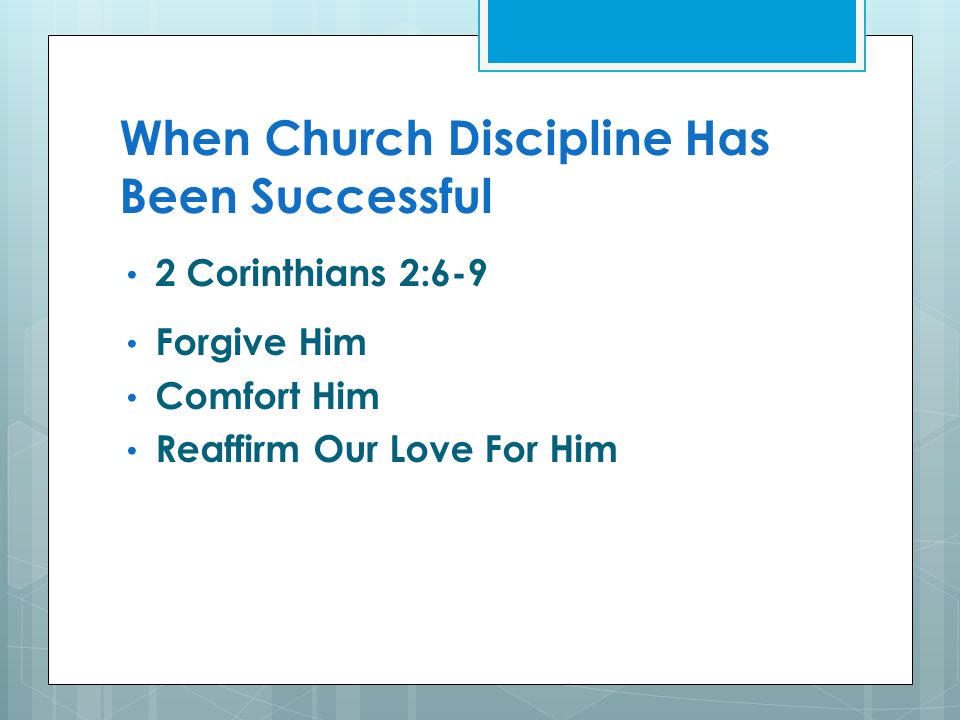 When Church Discipline Has Been Successful

• 2 Corinthians 2:6-9

• Forgive Him
• Comfort Him
• Reaffirm Our Love For Him